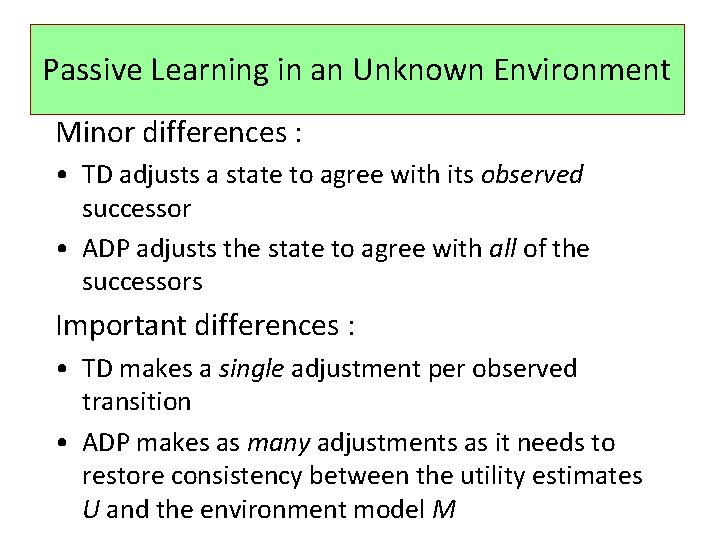 Passive Learning in an Unknown Environment

Minor differences :

• TD adjusts a state to agree with its observed successor

• ADP adjusts the state to agree with all of the successors

Important differences :

• TD makes a single adjustment per observed transition

• ADP makes as many adjustments as it needs to restore consistency between the utility estimates $U$ and the environment model $M$